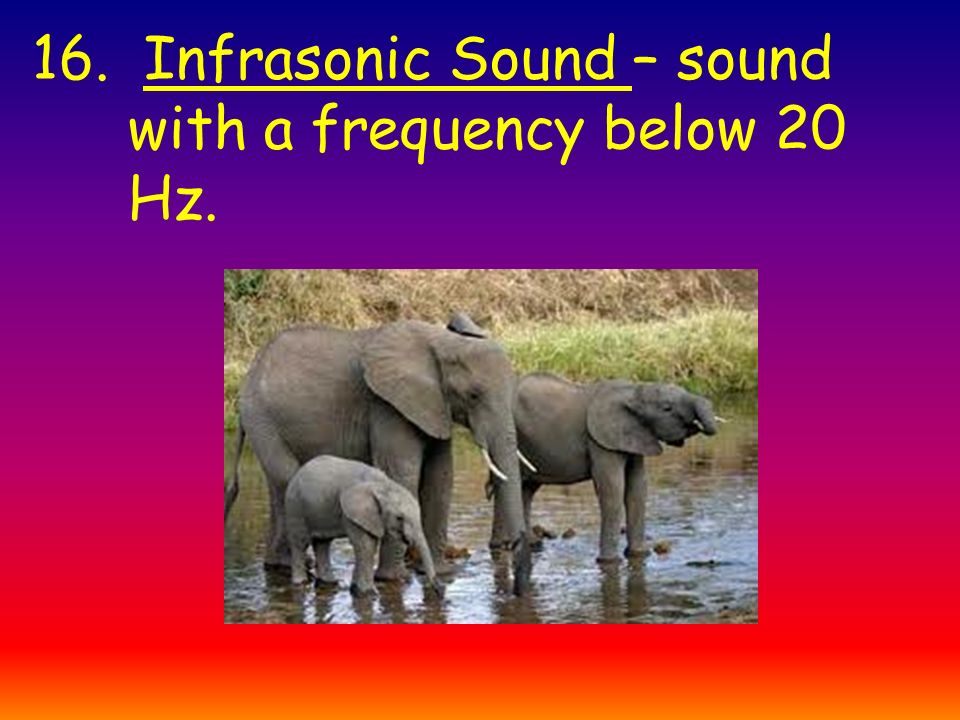 16. Infrasonic Sound – sound with a frequency below 20 Hz.